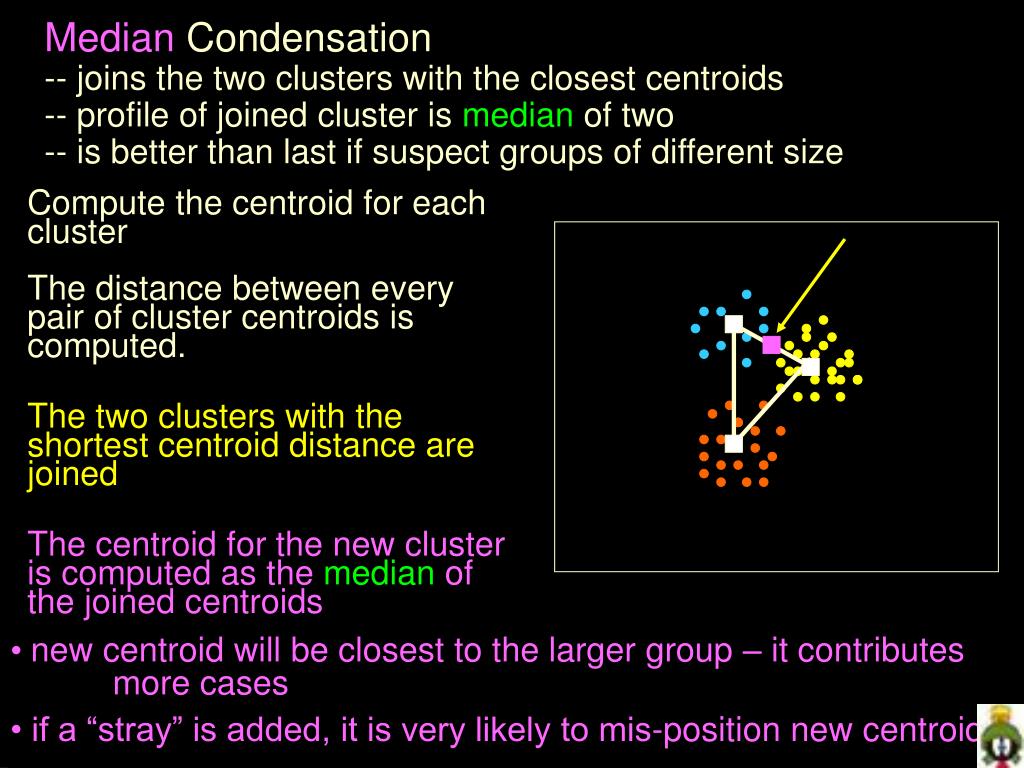 Median Condensation
-- joins the two clusters with the closest centroids
-- profile of joined cluster is median of two
-- is better than last if suspect groups of different size

Compute the centroid for each cluster

The distance between every pair of cluster centroids is computed.

The two clusters with the shortest centroid distance are joined

The centroid for the new cluster is computed as the median of the joined centroids

• new centroid will be closest to the larger group – it contributes more cases

• if a “stray” is added, it is very likely to mis-position new centroid